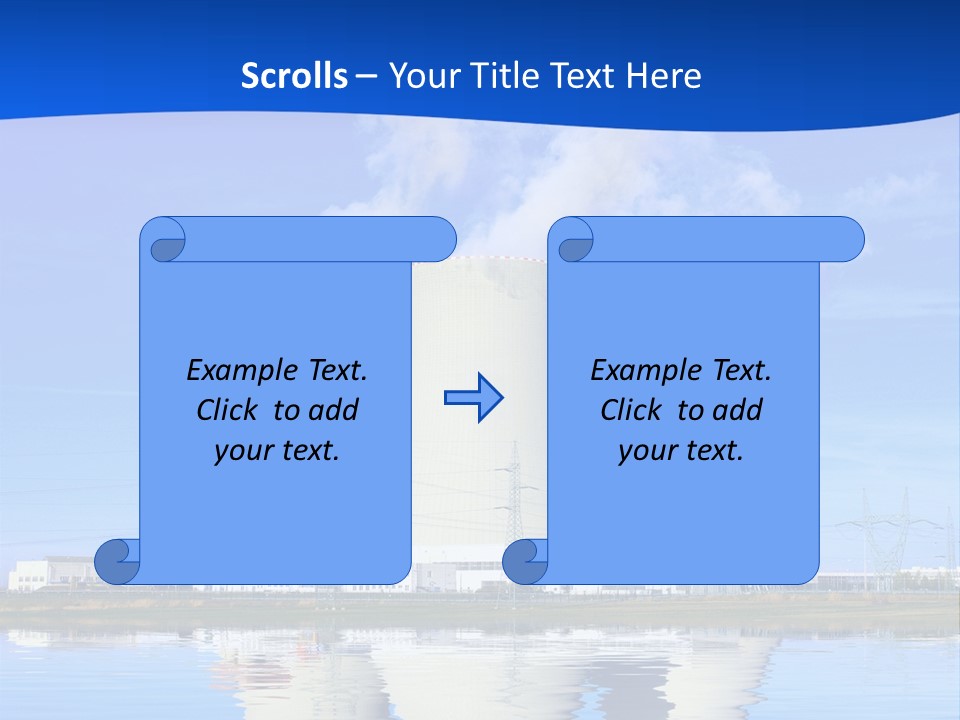 Scrolls – Your Title Text Here

Example Text. Click to add your text.

Example Text. Click to add your text.